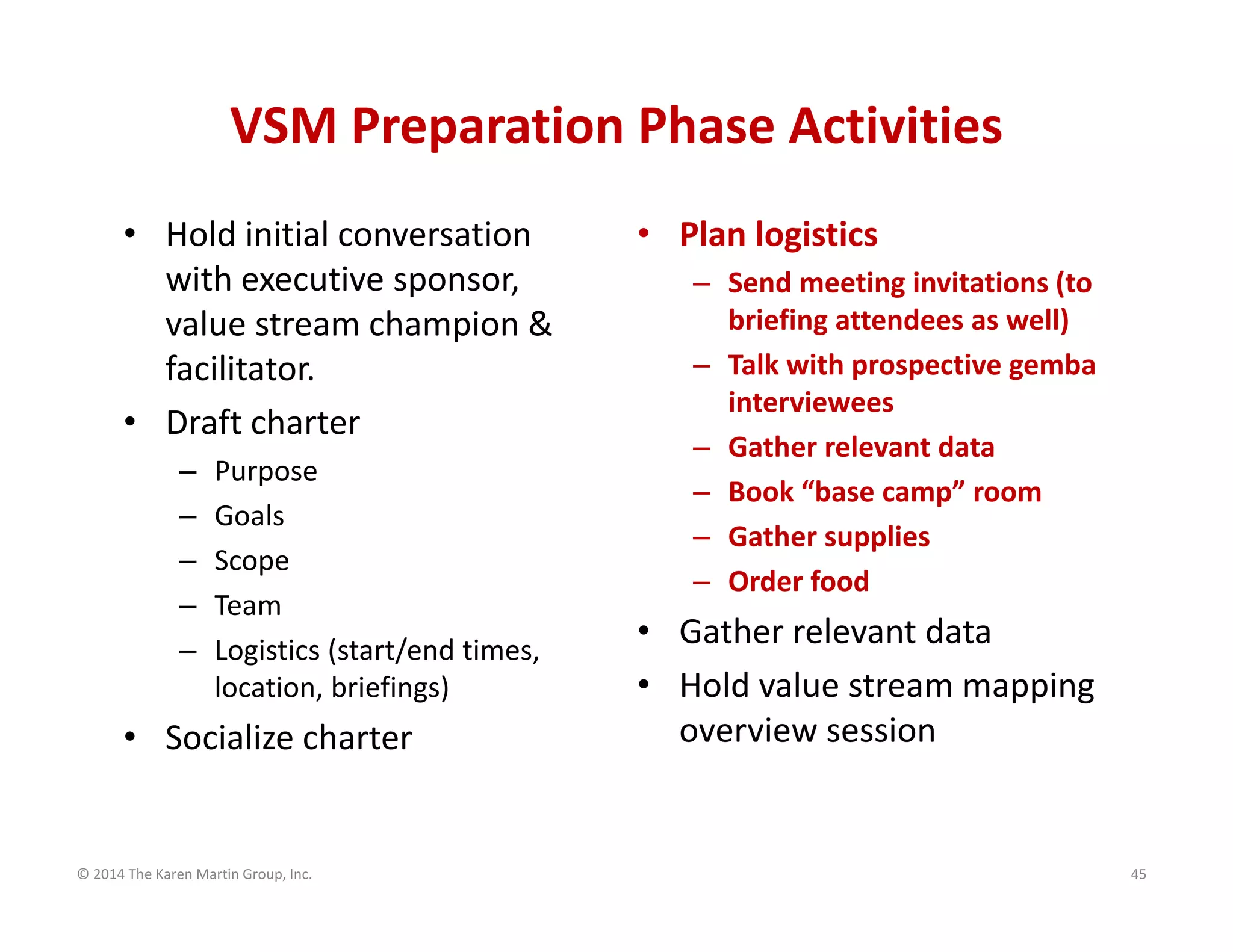 VSM Preparation Phase Activities

• Hold initial conversation with executive sponsor, value stream champion & facilitator.
• Draft charter
– Purpose
– Goals
– Scope
– Team
– Logistics (start/end times, location, briefings)
• Socialize charter

• Plan logistics
– Send meeting invitations (to briefing attendees as well)
– Talk with prospective gemba interviewees
– Gather relevant data
– Book “base camp” room
– Gather supplies
– Order food
• Gather relevant data
• Hold value stream mapping overview session

© 2014 The Karen Martin Group, Inc.

45